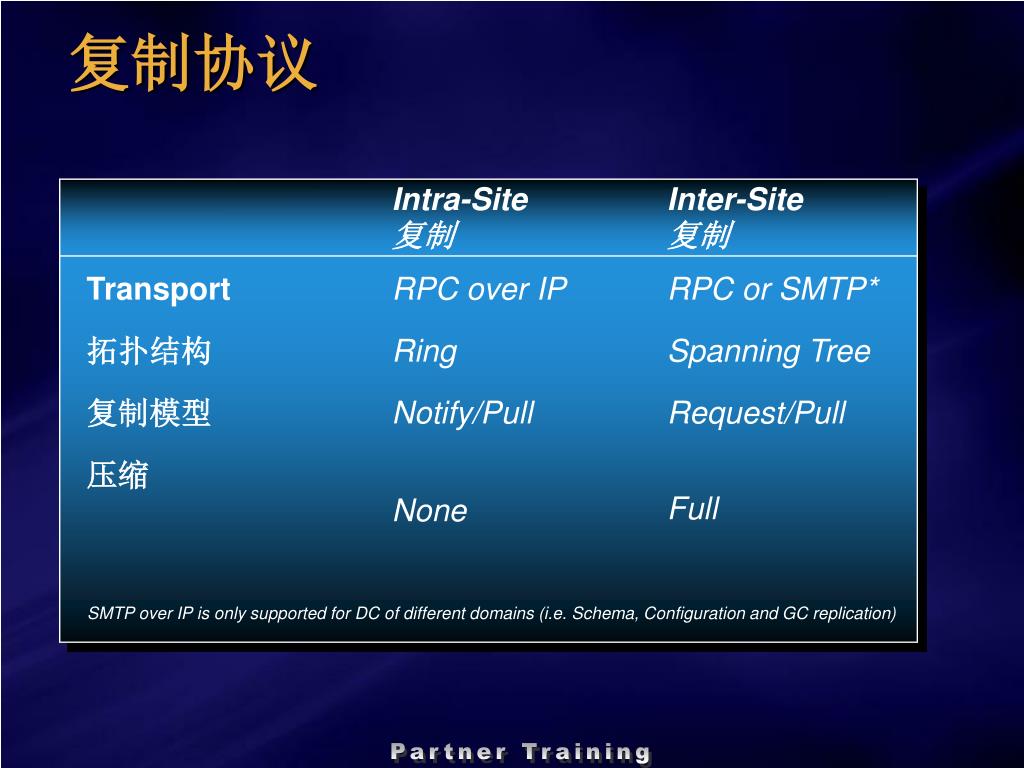 复制协议

| | Intra-Site 复制 | Inter-Site 复制 |
|---|---|---|
| Transport | RPC over IP | RPC or SMTP* |
| 拓扑结构 | Ring | Spanning Tree |
| 复制模型 | Notify/Pull | Request/Pull |
| 压缩 | None | Full |

SMTP over IP is only supported for DC of different domains (i.e. Schema, Configuration and GC replication)

Partner Training